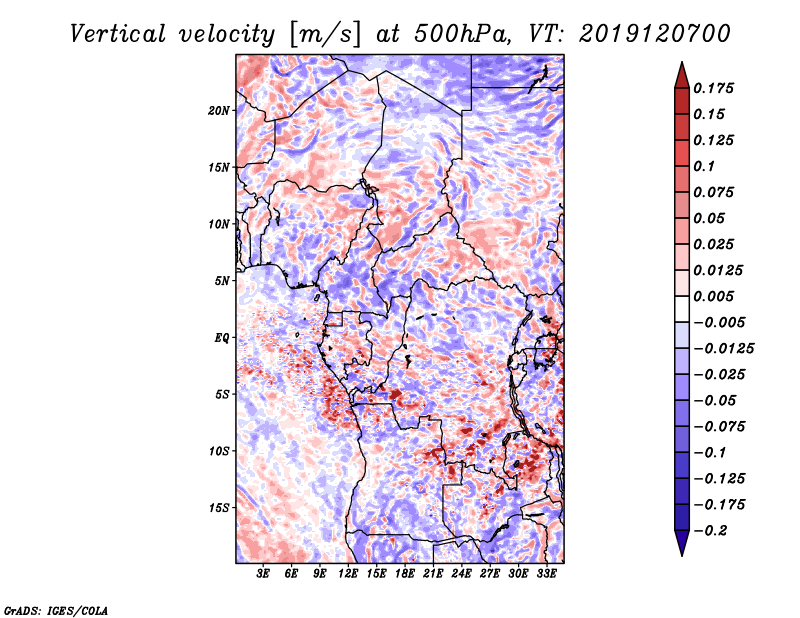 Vertical velocity [m/s] at 500hPa, VT: 2019120700

20N
15N
10N
5N
EQ
5S
10S
15S

3E 6E 9E 12E 15E 18E 21E 24E 27E 30E 33E

0.175
0.15
0.125
0.1
0.075
0.05
0.025
0.0125
0.005
−0.005
−0.0125
−0.025
−0.05
−0.075
−0.1
−0.125
−0.175
−0.2

GrADS: IGES/COLA